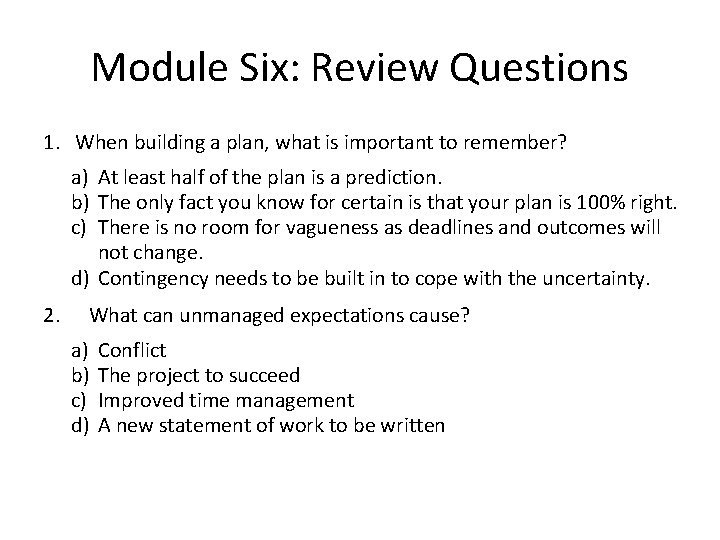 Module Six: Review Questions

1. When building a plan, what is important to remember?

a) At least half of the plan is a prediction.
b) The only fact you know for certain is that your plan is 100% right.
c) There is no room for vagueness as deadlines and outcomes will not change.
d) Contingency needs to be built in to cope with the uncertainty.

2. What can unmanaged expectations cause?

a) Conflict
b) The project to succeed
c) Improved time management
d) A new statement of work to be written